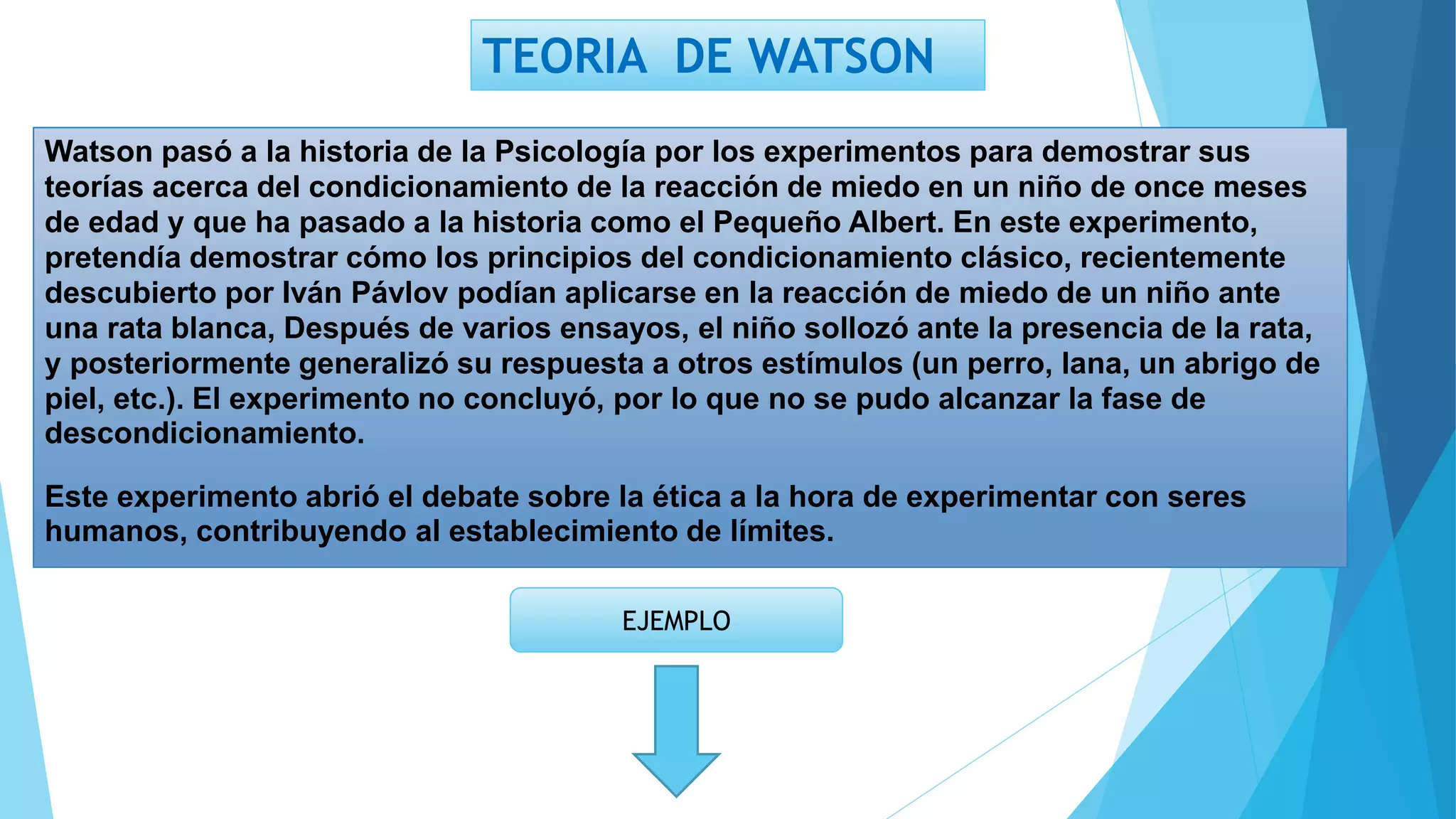 TEORIA DE WATSON

Watson pasó a la historia de la Psicología por los experimentos para demostrar sus teorías acerca del condicionamiento de la reacción de miedo en un niño de once meses de edad y que ha pasado a la historia como el Pequeño Albert. En este experimento, pretendía demostrar cómo los principios del condicionamiento clásico, recientemente descubierto por Iván Pávlov podían aplicarse en la reacción de miedo de un niño ante una rata blanca, Después de varios ensayos, el niño sollozó ante la presencia de la rata, y posteriormente generalizó su respuesta a otros estímulos (un perro, lana, un abrigo de piel, etc.). El experimento no concluyó, por lo que no se pudo alcanzar la fase de descondicionamiento.

Este experimento abrió el debate sobre la ética a la hora de experimentar con seres humanos, contribuyendo al establecimiento de límites.

EJEMPLO